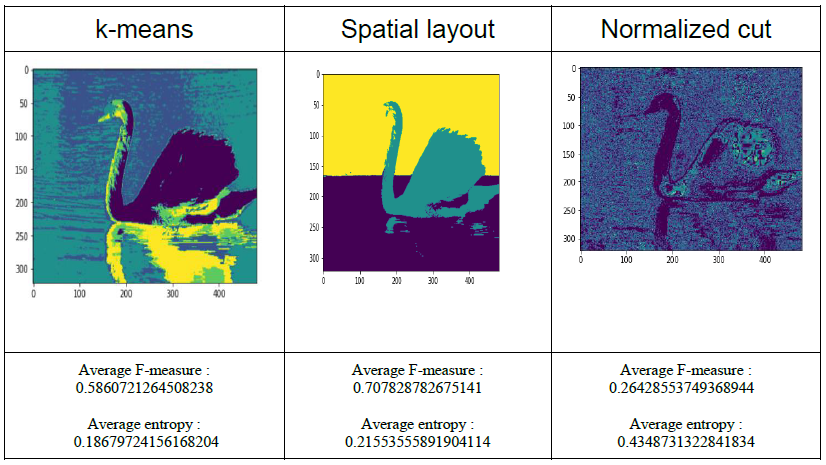 | k-means | Spatial layout | Normalized cut |
|---|---|---|
| 0 50 100 150 200 250 300 0 100 200 300 400 | 0 50 100 150 200 250 300 0 100 200 300 400 | 0 50 100 150 200 250 300 0 100 200 300 400 |
| Average F-measure : 0.5860721264508238 Average entropy : 0.18679724156168204 | Average F-measure : 0.707828782675141 Average entropy : 0.21553555891904114 | Average F-measure : 0.26428553749368944 Average entropy : 0.4348731322841834 |